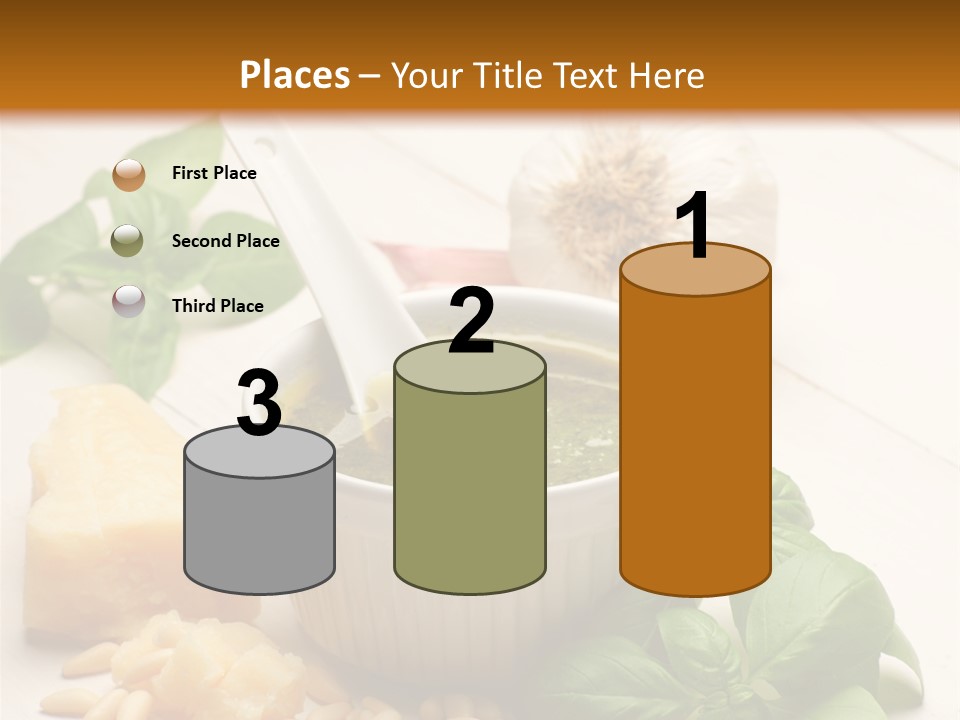 Places – Your Title Text Here

First Place

Second Place

Third Place

3

2

1